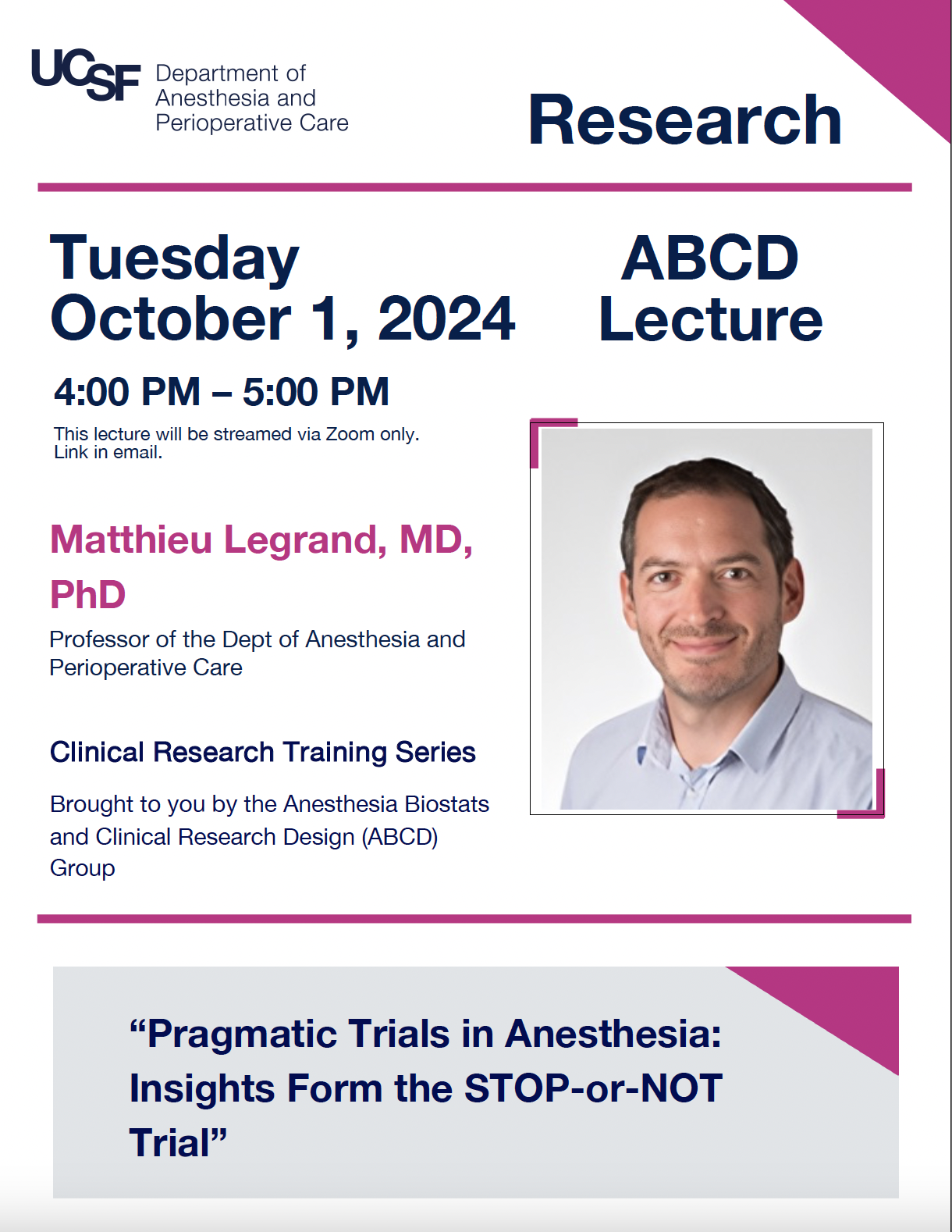 UCSF Department of Anesthesia and Perioperative Care

Research

Tuesday October 1, 2024

ABCD Lecture

4:00 PM – 5:00 PM

This lecture will be streamed via Zoom only. Link in email.

Matthieu Legrand, MD, PhD

Professor of the Dept of Anesthesia and Perioperative Care

Clinical Research Training Series

Brought to you by the Anesthesia Biostats and Clinical Research Design (ABCD) Group

“Pragmatic Trials in Anesthesia: Insights Form the STOP-or-NOT Trial”